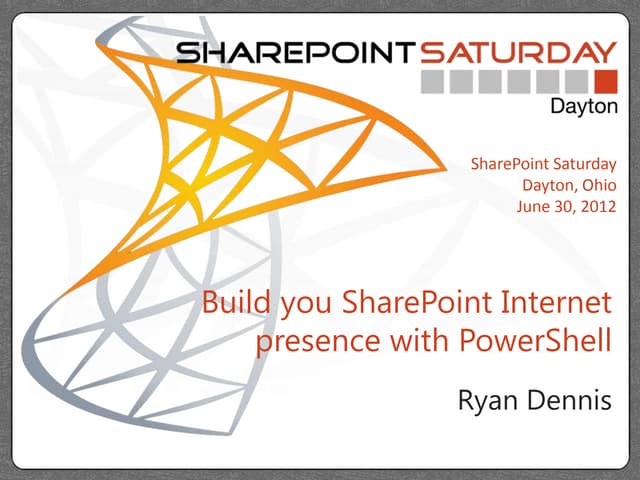 SHAREPOINT SATURDAY
Dayton

SharePoint Saturday
Dayton, Ohio
June 30, 2012

Build you SharePoint Internet presence with PowerShell

Ryan Dennis